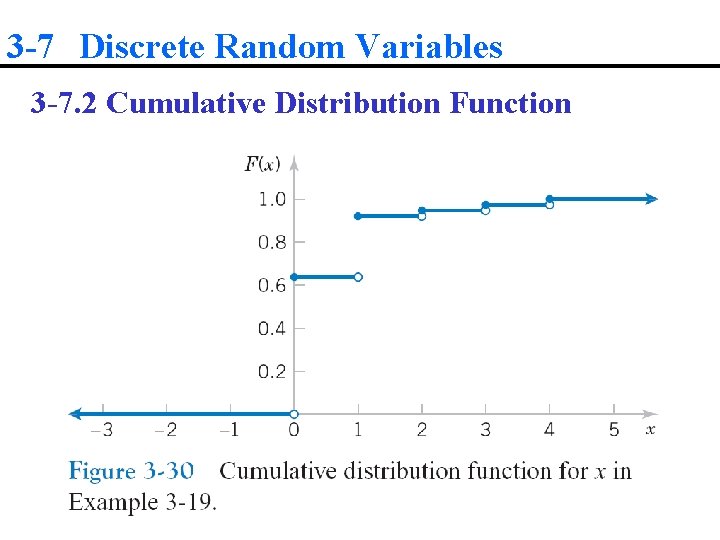 3-7 Discrete Random Variables

3-7.2 Cumulative Distribution Function

$F(x)$

1.0

0.8

0.6

0.4

0.2

−3 −2 −1 0 1 2 3 4 5 $x$

Figure 3-30 Cumulative distribution function for $x$ in Example 3-19.